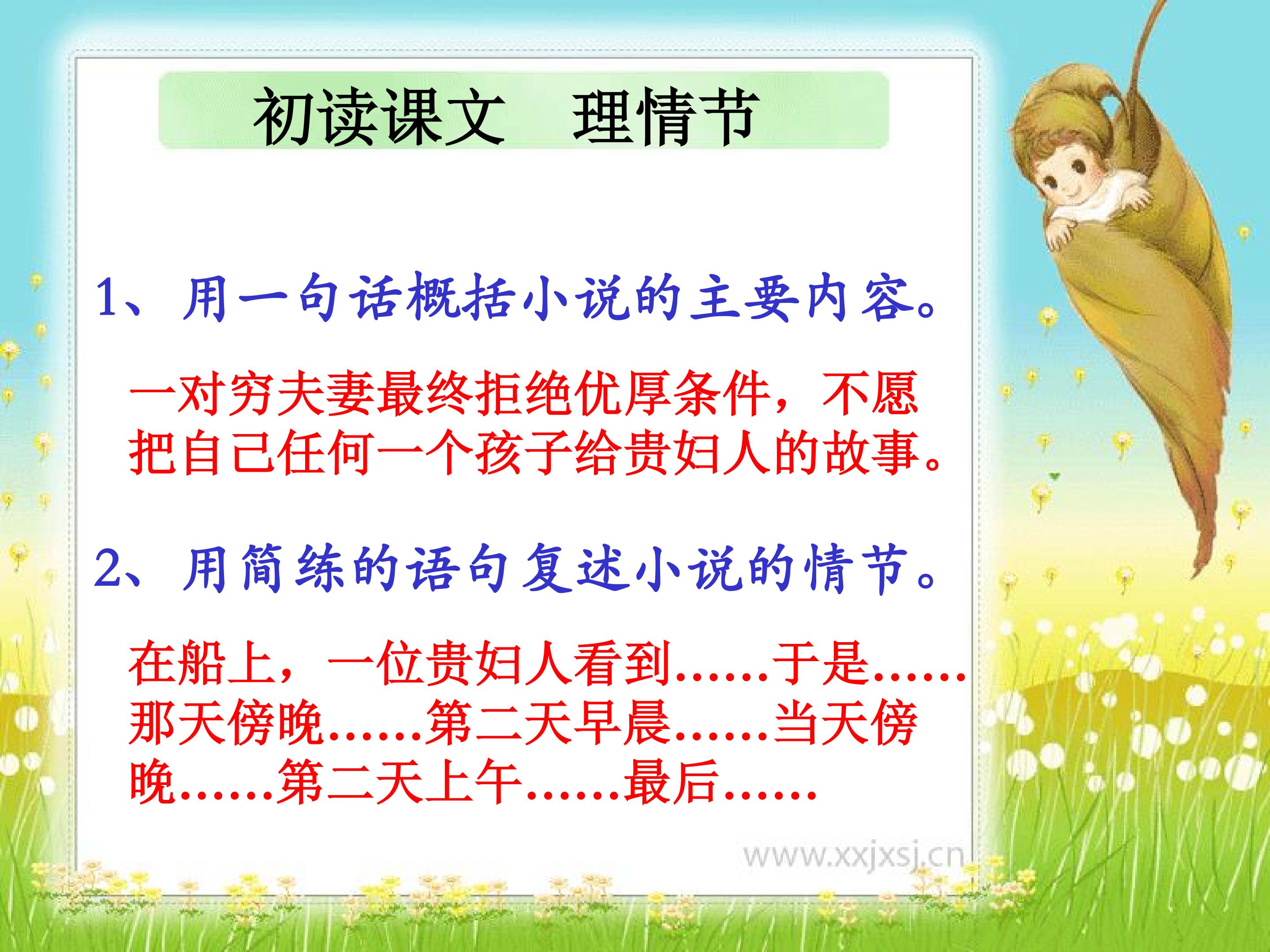 初读课文　理情节

1、用一句话概括小说的主要内容。

一对穷夫妻最终拒绝优厚条件，不愿把自己任何一个孩子给贵妇人的故事。

2、用简练的语句复述小说的情节。

在船上，一位贵妇人看到……于是……那天傍晚……第二天早晨……当天傍晚……第二天上午……最后……

www.xxjxsj.cn